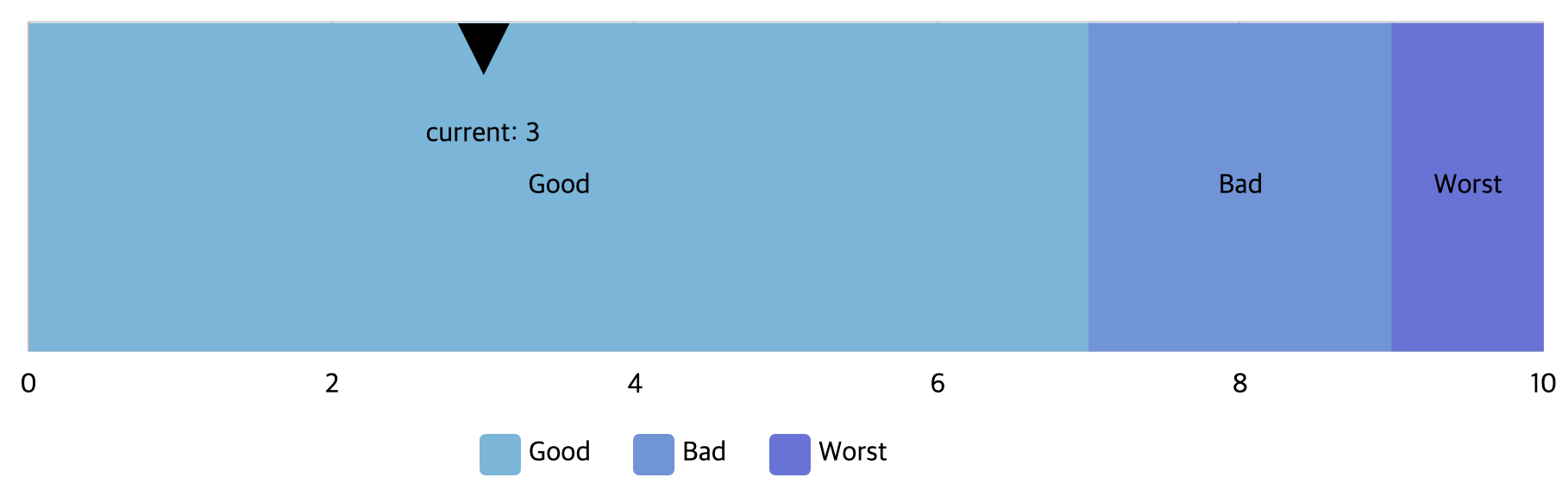 current: 3
Good
Bad
Worst
0
2
4
6
8
10
Good
Bad
Worst